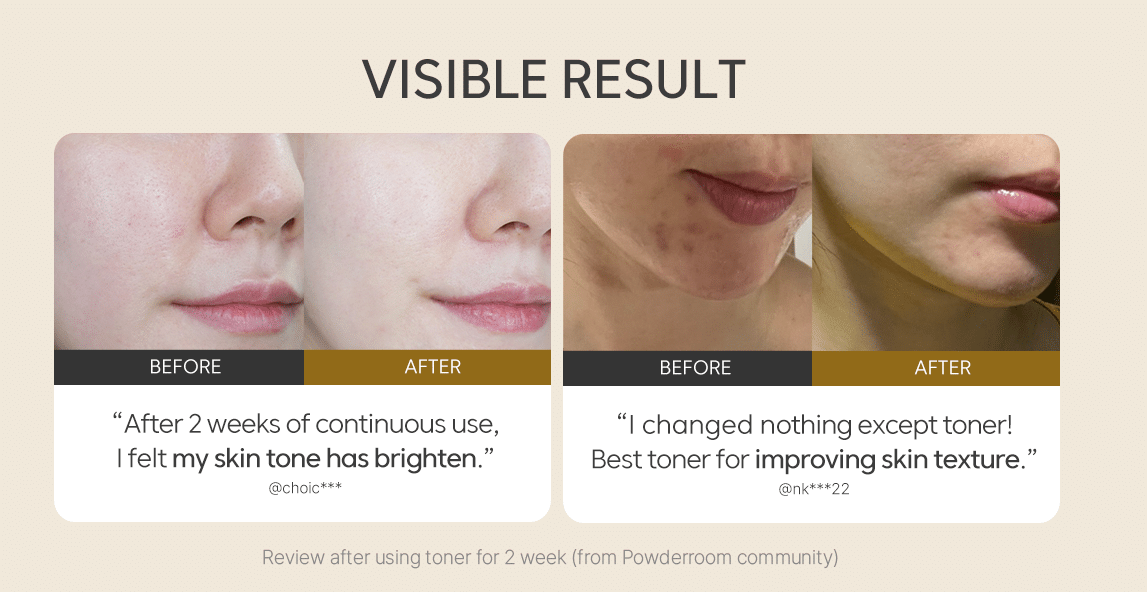 VISIBLE RESULT

BEFORE

AFTER

“After 2 weeks of continuous use, I felt my skin tone has brighten.”

@choic***

BEFORE

AFTER

“I changed nothing except toner! Best toner for improving skin texture.”

@nk***22

Review after using toner for 2 week (from Powderroom community)